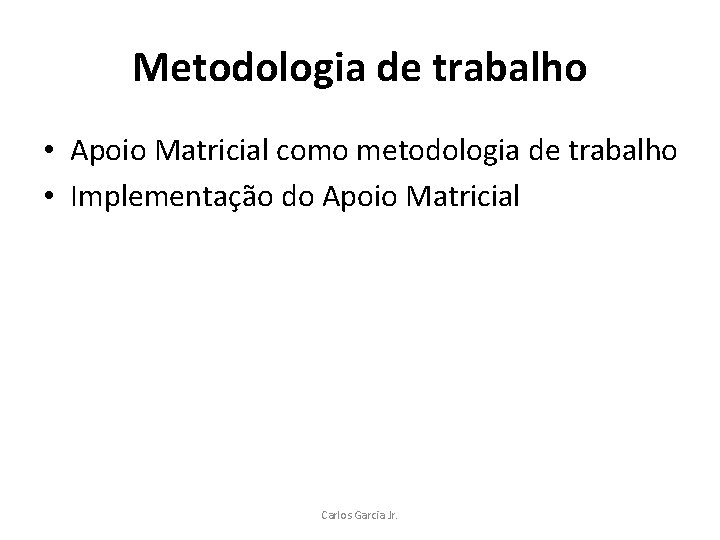 Metodologia de trabalho

• Apoio Matricial como metodologia de trabalho
• Implementação do Apoio Matricial

Carlos Garcia Jr.